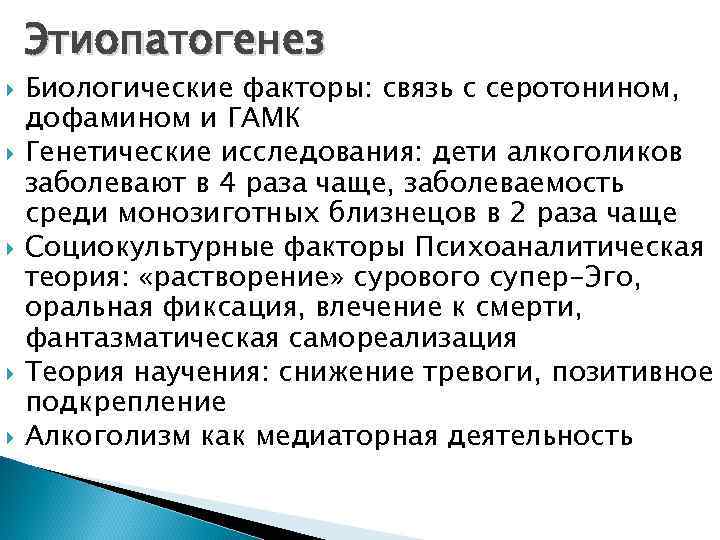 Этиопатогенез

Биологические факторы: связь с серотонином, дофамином и ГАМК

Генетические исследования: дети алкоголиков заболевают в 4 раза чаще, заболеваемость среди монозиготных близнецов в 2 раза чаще

Социокультурные факторы Психоаналитическая теория: «растворение» сурового супер-Эго, оральная фиксация, влечение к смерти, фантазматическая самореализация

Теория научения: снижение тревоги, позитивное подкрепление

Алкоголизм как медиаторная деятельность